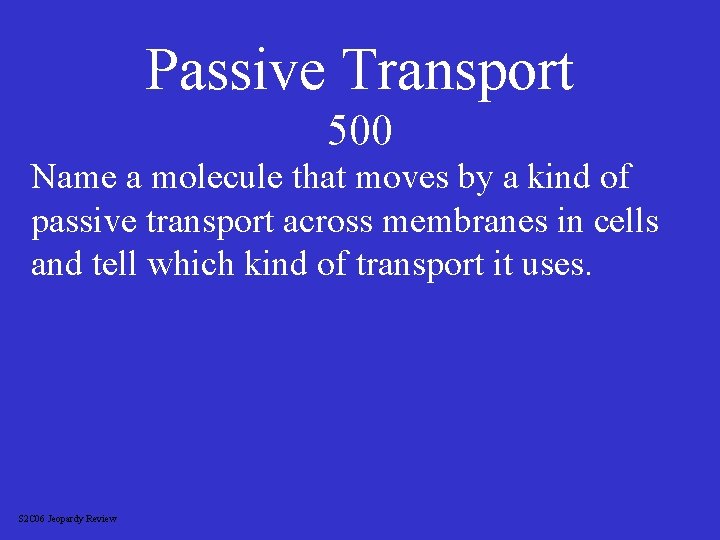 Passive Transport
500

Name a molecule that moves by a kind of passive transport across membranes in cells and tell which kind of transport it uses.

S2C06 Jeopardy Review